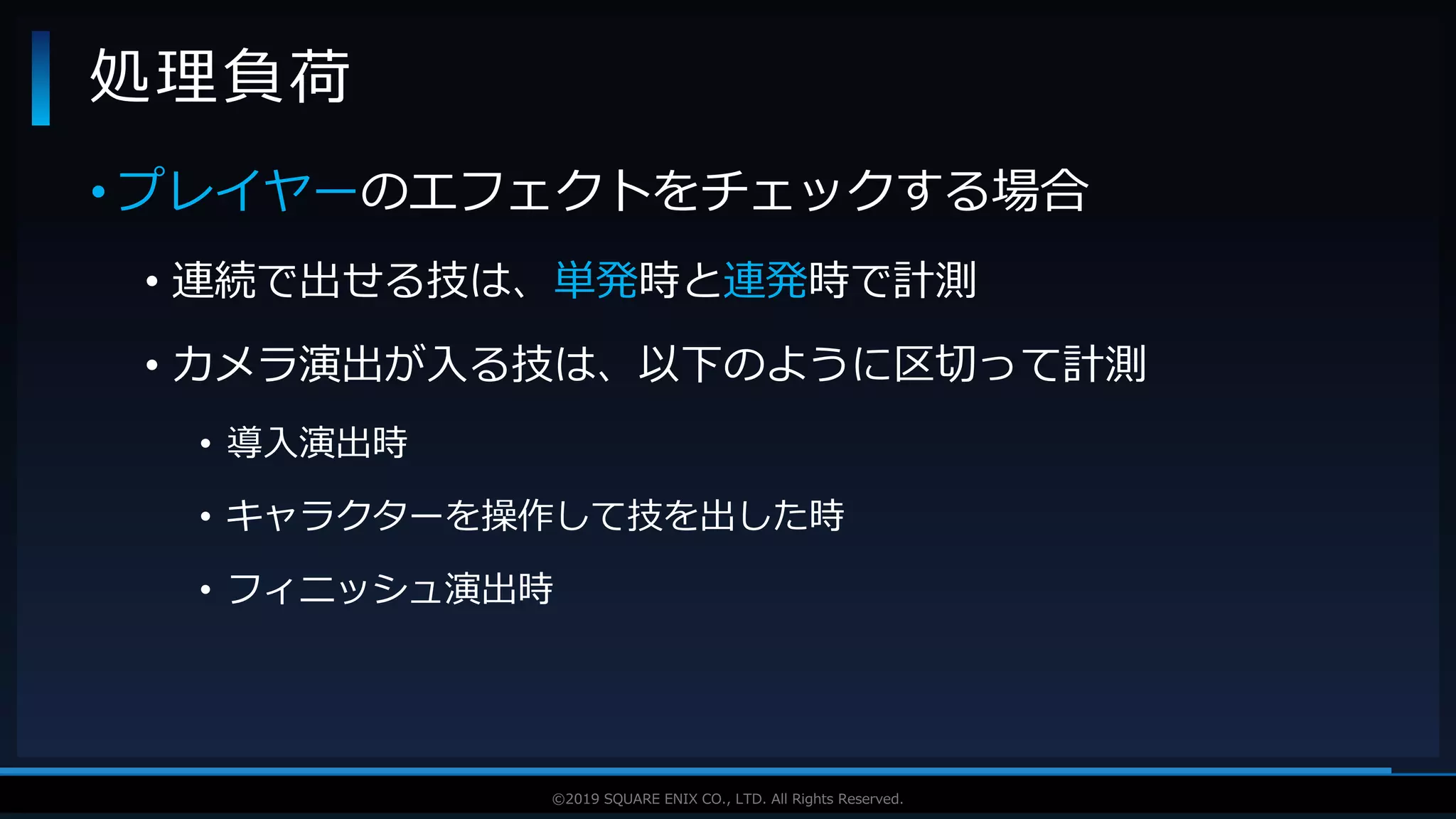 処理負荷

• プレイヤーのエフェクトをチェックする場合

• 連続で出せる技は、単発時と連発時で計測

• カメラ演出が入る技は、以下のように区切って計測

• 導入演出時

• キャラクターを操作して技を出した時

• フィニッシュ演出時

©2019 SQUARE ENIX CO., LTD. All Rights Reserved.